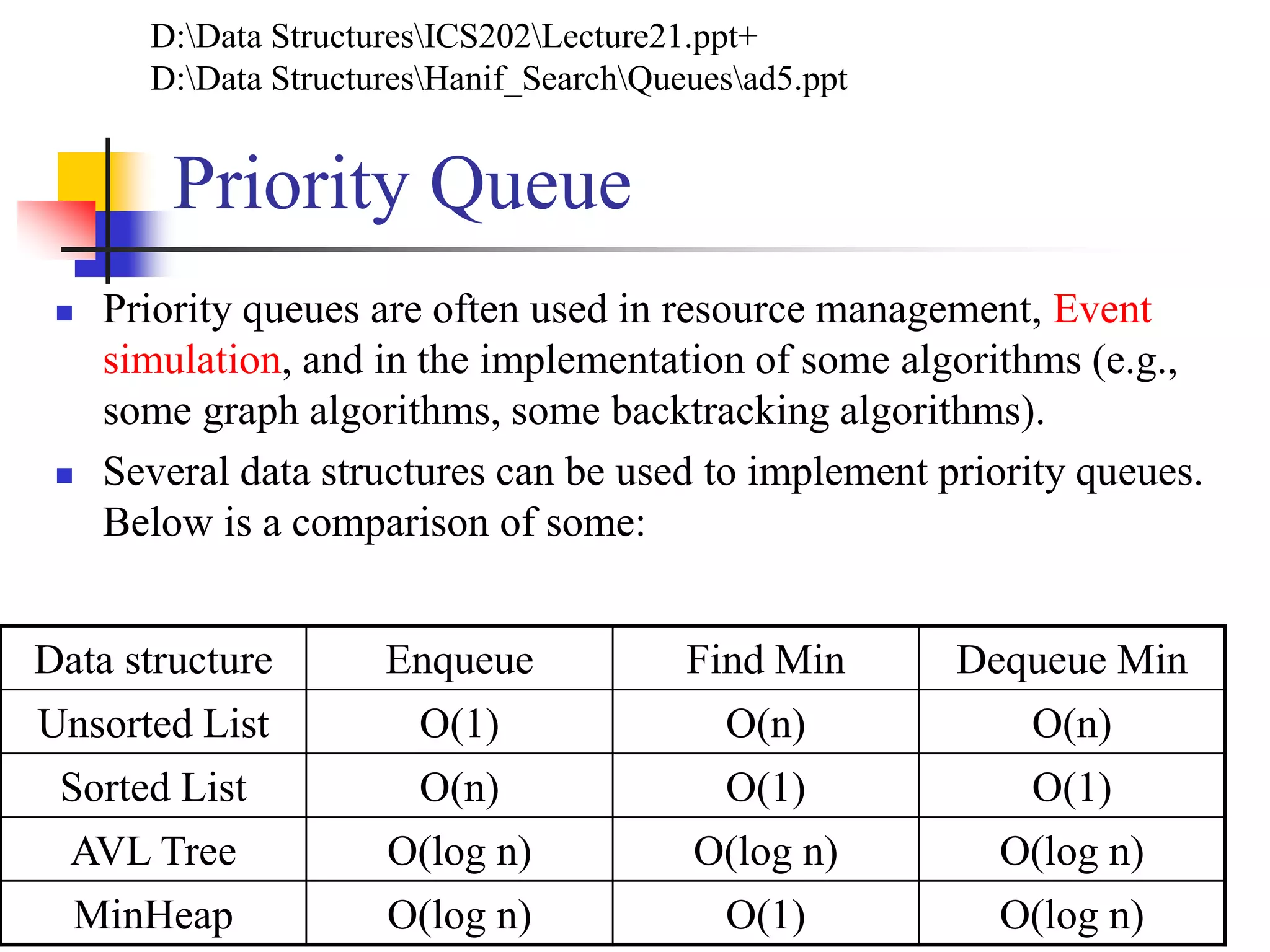 D:\Data Structures\ICS202\Lecture21.ppt+
D:\Data Structures\Hanif_Search\Queues\ad5.ppt

Priority Queue

Priority queues are often used in resource management, Event simulation, and in the implementation of some algorithms (e.g., some graph algorithms, some backtracking algorithms).

Several data structures can be used to implement priority queues. Below is a comparison of some:

| Data structure | Enqueue | Find Min | Dequeue Min |
|---|---|---|---|
| Unsorted List | O(1) | O(n) | O(n) |
| Sorted List | O(n) | O(1) | O(1) |
| AVL Tree | O(log n) | O(log n) | O(log n) |
| MinHeap | O(log n) | O(1) | O(log n) |